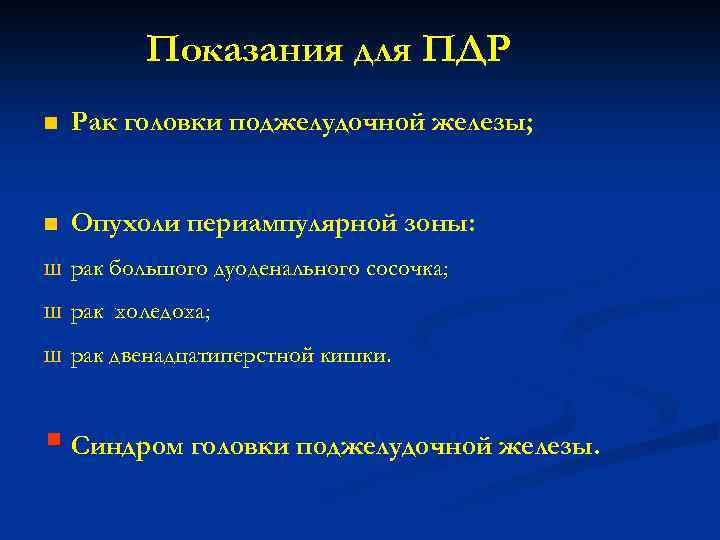 Показания для ПДР

Рак головки поджелудочной железы;

Опухоли периампулярной зоны:

ш рак большого дуоденального сосочка;

ш рак холедоха;

ш рак двенадцатиперстной кишки.

Синдром головки поджелудочной железы.